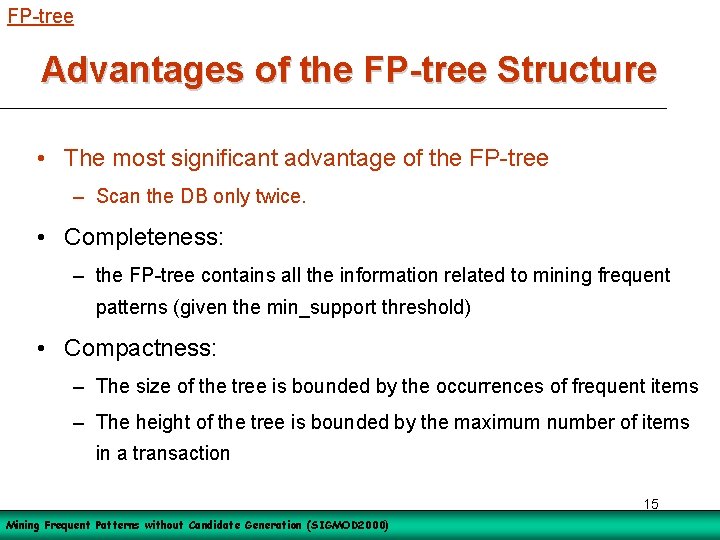 FP-tree

Advantages of the FP-tree Structure

• The most significant advantage of the FP-tree
  – Scan the DB only twice.
• Completeness:
  – the FP-tree contains all the information related to mining frequent patterns (given the min_support threshold)
• Compactness:
  – The size of the tree is bounded by the occurrences of frequent items
  – The height of the tree is bounded by the maximum number of items in a transaction

15

Mining Frequent Patterns without Candidate Generation (SIGMOD2000)